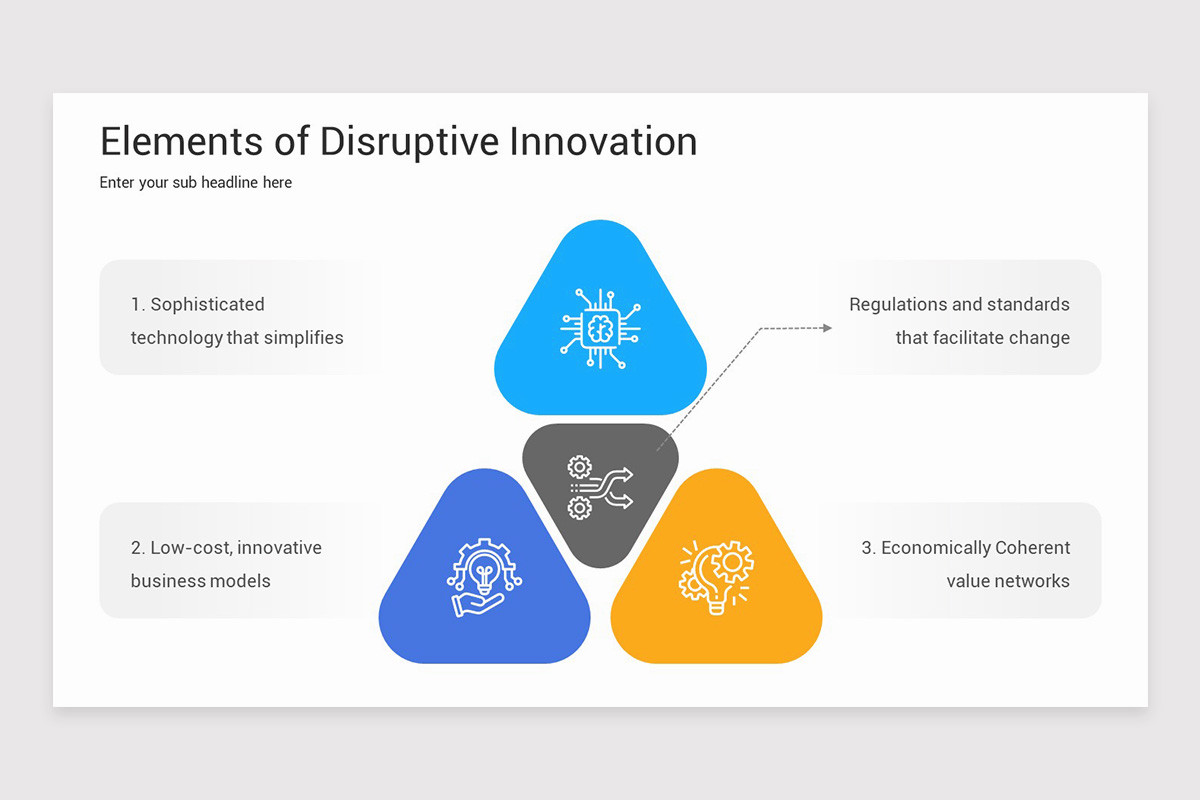 Elements of Disruptive Innovation

Enter your sub headline here

1. Sophisticated technology that simplifies

Regulations and standards that facilitate change

2. Low-cost, innovative business models

3. Economically Coherent value networks